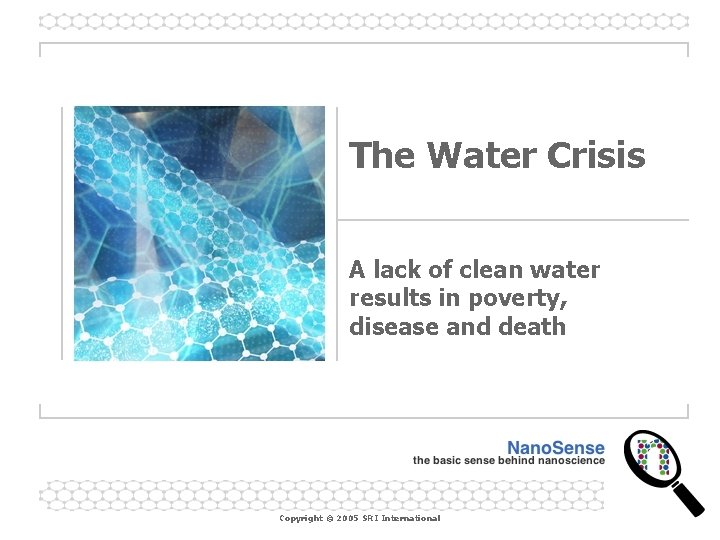 The Water Crisis

A lack of clean water results in poverty, disease and death

NanoSense
the basic sense behind nanoscience

Copyright © 2005 SRI International